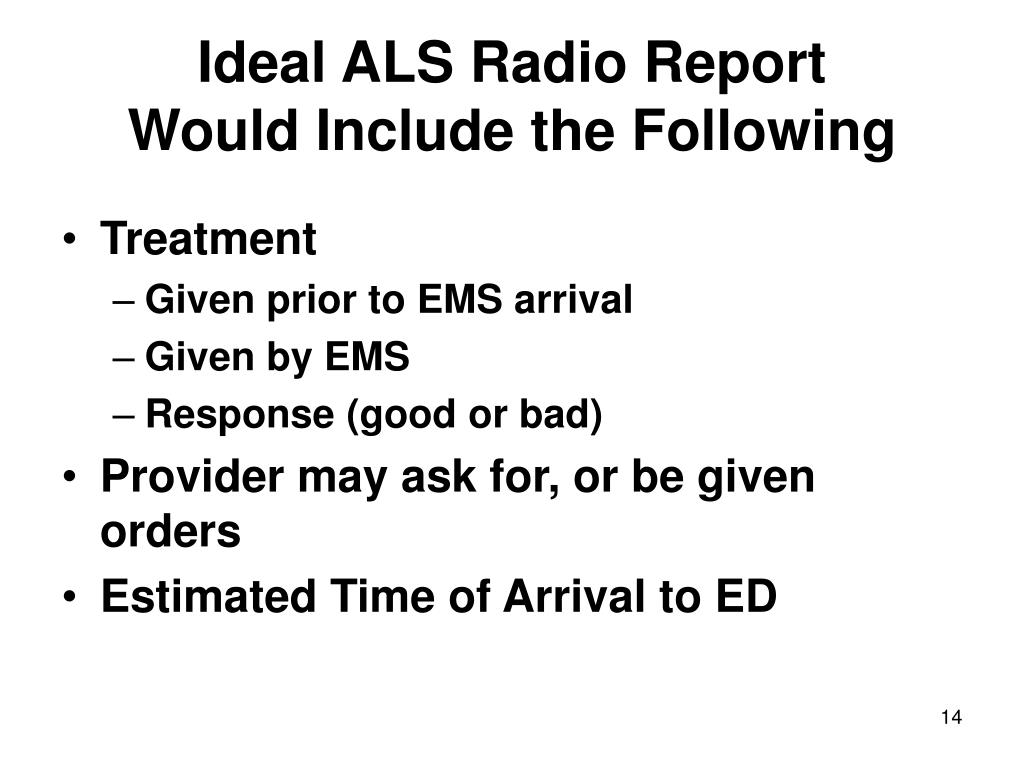 Ideal ALS Radio Report Would Include the Following

• Treatment
– Given prior to EMS arrival
– Given by EMS
– Response (good or bad)
• Provider may ask for, or be given orders
• Estimated Time of Arrival to ED

14